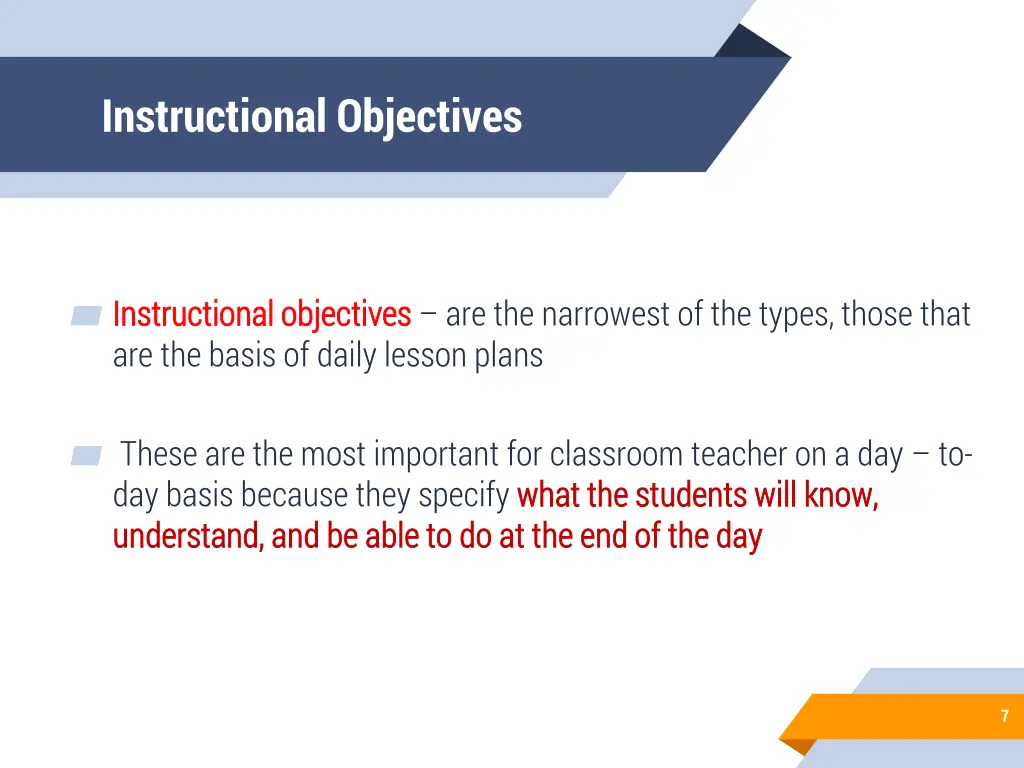 Instructional Objectives

Instructional objectives – are the narrowest of the types, those that are the basis of daily lesson plans

These are the most important for classroom teacher on a day – to-day basis because they specify what the students will know, understand, and be able to do at the end of the day

7